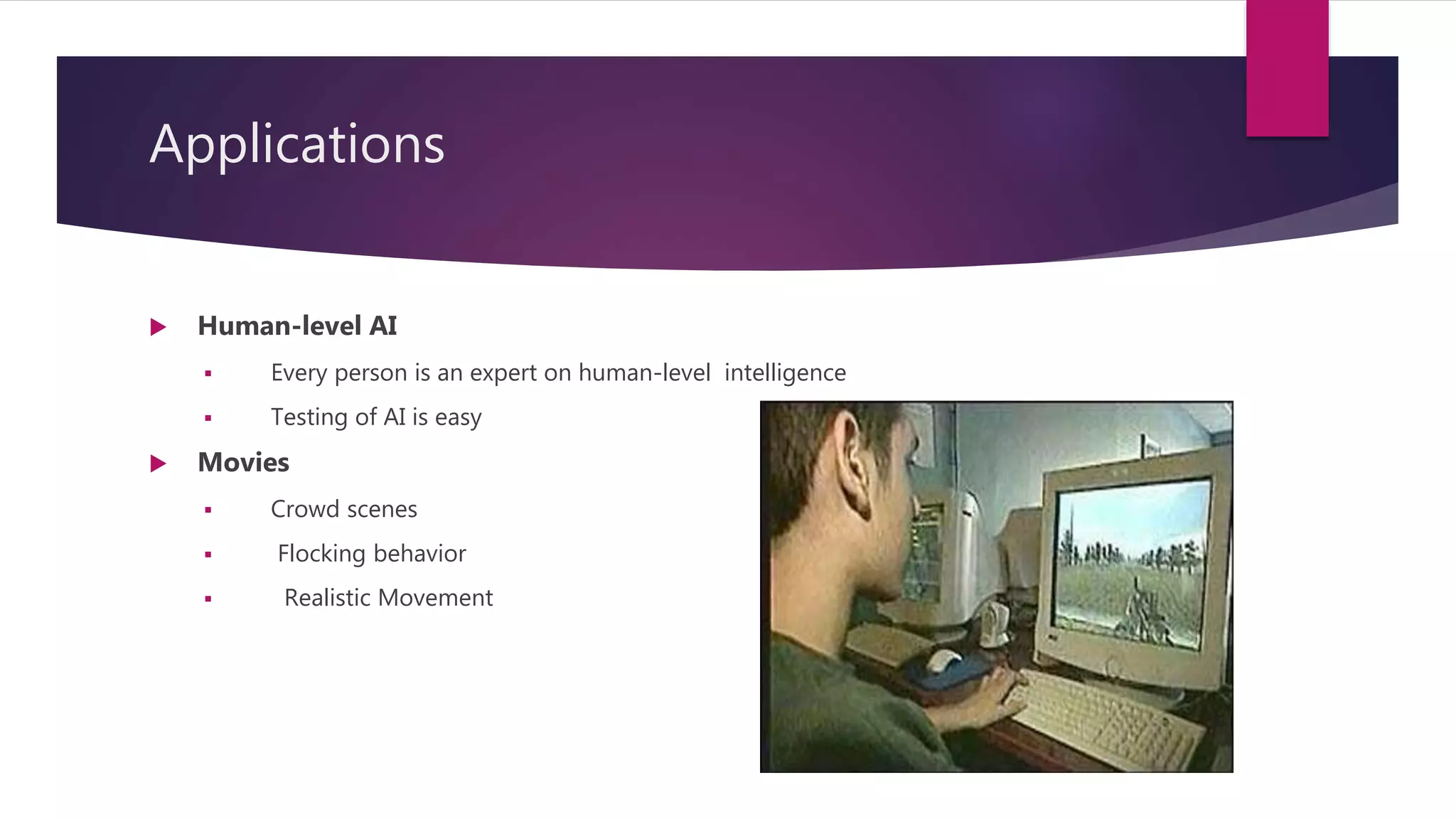 Applications

Human-level AI

Every person is an expert on human-level intelligence

Testing of AI is easy

Movies

Crowd scenes

Flocking behavior

Realistic Movement